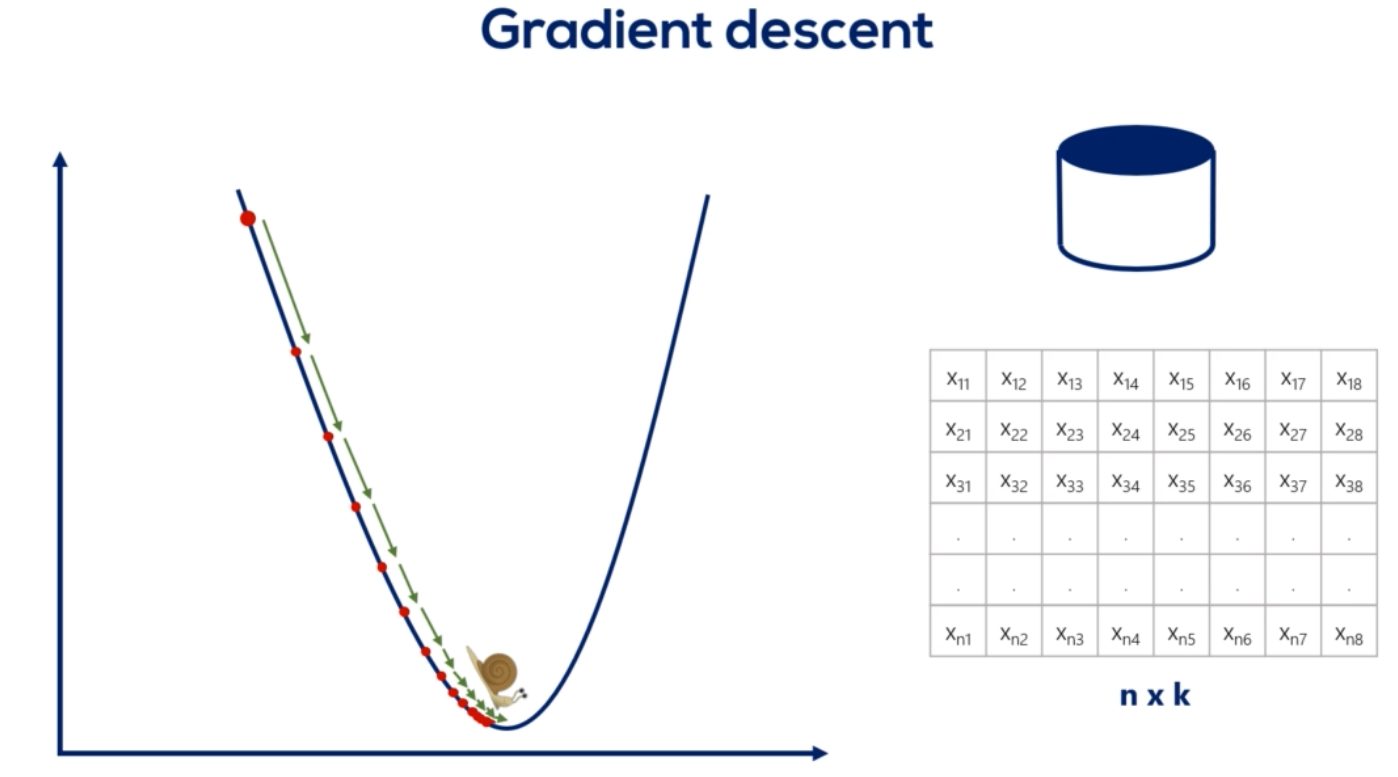 Gradient descent

| $x_{11}$ | $x_{12}$ | $x_{13}$ | $x_{14}$ | $x_{15}$ | $x_{16}$ | $x_{17}$ | $x_{18}$ |
|---|---|---|---|---|---|---|---|
| $x_{21}$ | $x_{22}$ | $x_{23}$ | $x_{24}$ | $x_{25}$ | $x_{26}$ | $x_{27}$ | $x_{28}$ |
| $x_{31}$ | $x_{32}$ | $x_{33}$ | $x_{34}$ | $x_{35}$ | $x_{36}$ | $x_{37}$ | $x_{38}$ |
| . | . | . | . | . | . | . | . |
| . | . | . | . | . | . | . | . |
| $x_{n1}$ | $x_{n2}$ | $x_{n3}$ | $x_{n4}$ | $x_{n5}$ | $x_{n6}$ | $x_{n7}$ | $x_{n8}$ |

n x k